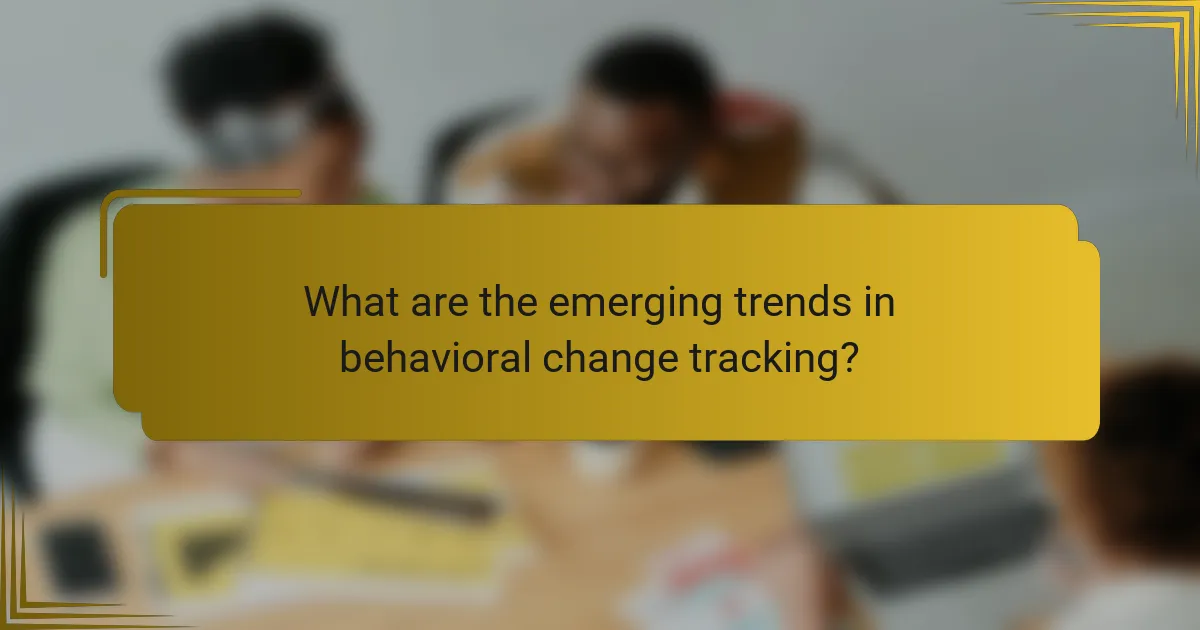 What are the emerging trends in behavioral change tracking?